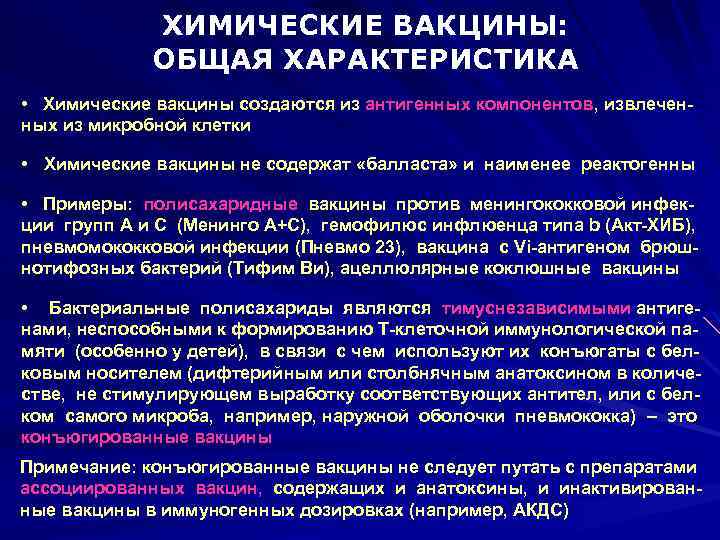 ХИМИЧЕСКИЕ ВАКЦИНЫ: ОБЩАЯ ХАРАКТЕРИСТИКА

• Химические вакцины создаются из антигенных компонентов, извлеченных из микробной клетки

• Химические вакцины не содержат «балласта» и наименее реактогенны

• Примеры: полисахаридные вакцины против менингококковой инфекции групп А и С (Менинго А+С), гемофилюс инфлюенца типа b (Акт-ХИБ), пневмомококковой инфекции (Пневмо 23), вакцина с Vi-антигеном брюшнотифозных бактерий (Тифим Ви), ацеллюлярные коклюшные вакцины

• Бактериальные полисахариды являются тимуснезависимыми антигенами, неспособными к формированию Т-клеточной иммунологической памяти (особенно у детей), в связи с чем используют их конъюгаты с белковым носителем (дифтерийным или столбнячным анатоксином в количестве, не стимулирующем выработку соответствующих антител, или с белком самого микроба, например, наружной оболочки пневмококка) – это конъюгированные вакцины

Примечание: конъюгированные вакцины не следует путать с препаратами ассоциированных вакцин, содержащих и анатоксины, и инактивированные вакцины в иммуногенных дозировках (например, АКДС)